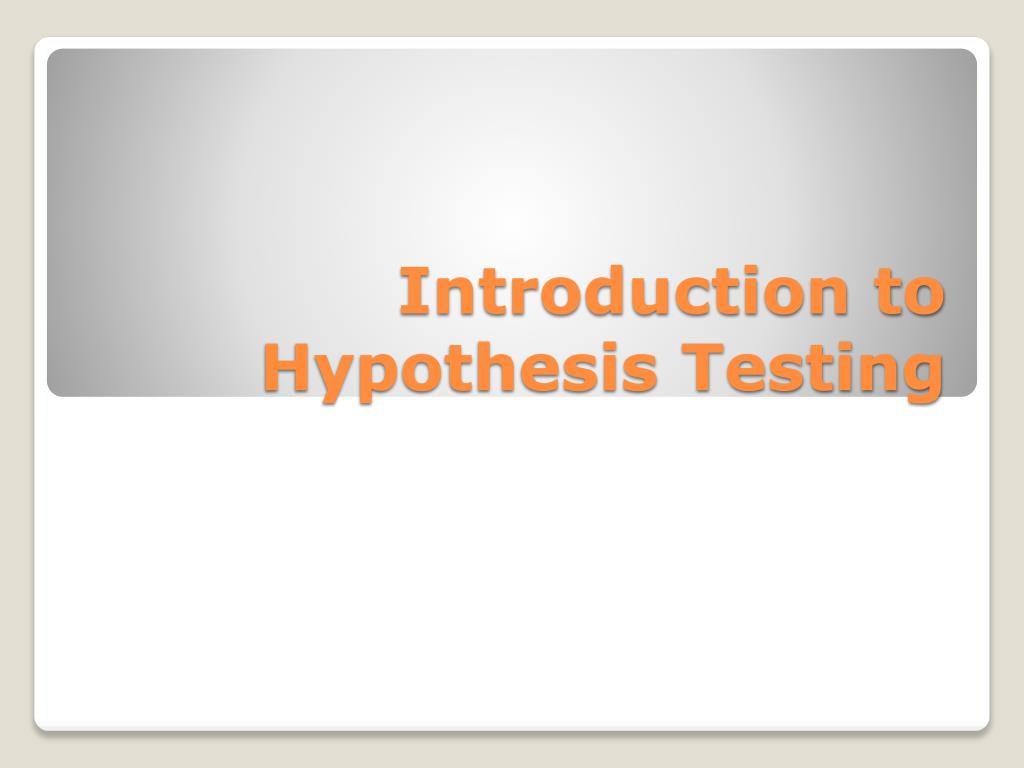 Introduction to Hypothesis Testing